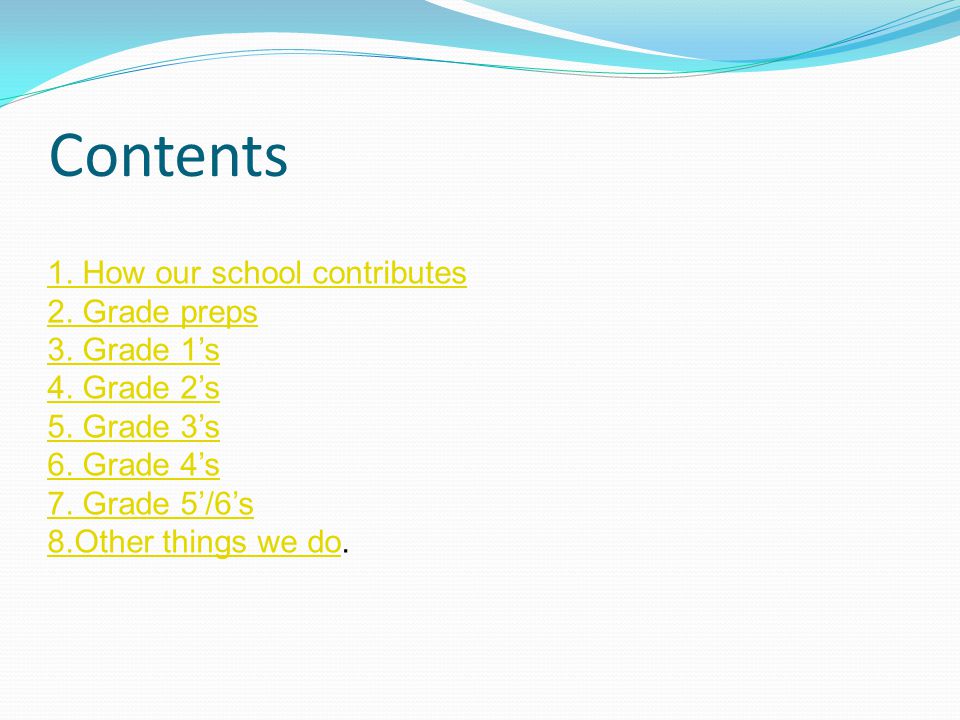 Contents

1. How our school contributes
2. Grade preps
3. Grade 1’s
4. Grade 2’s
5. Grade 3’s
6. Grade 4’s
7. Grade 5’/6’s
8.Other things we do.